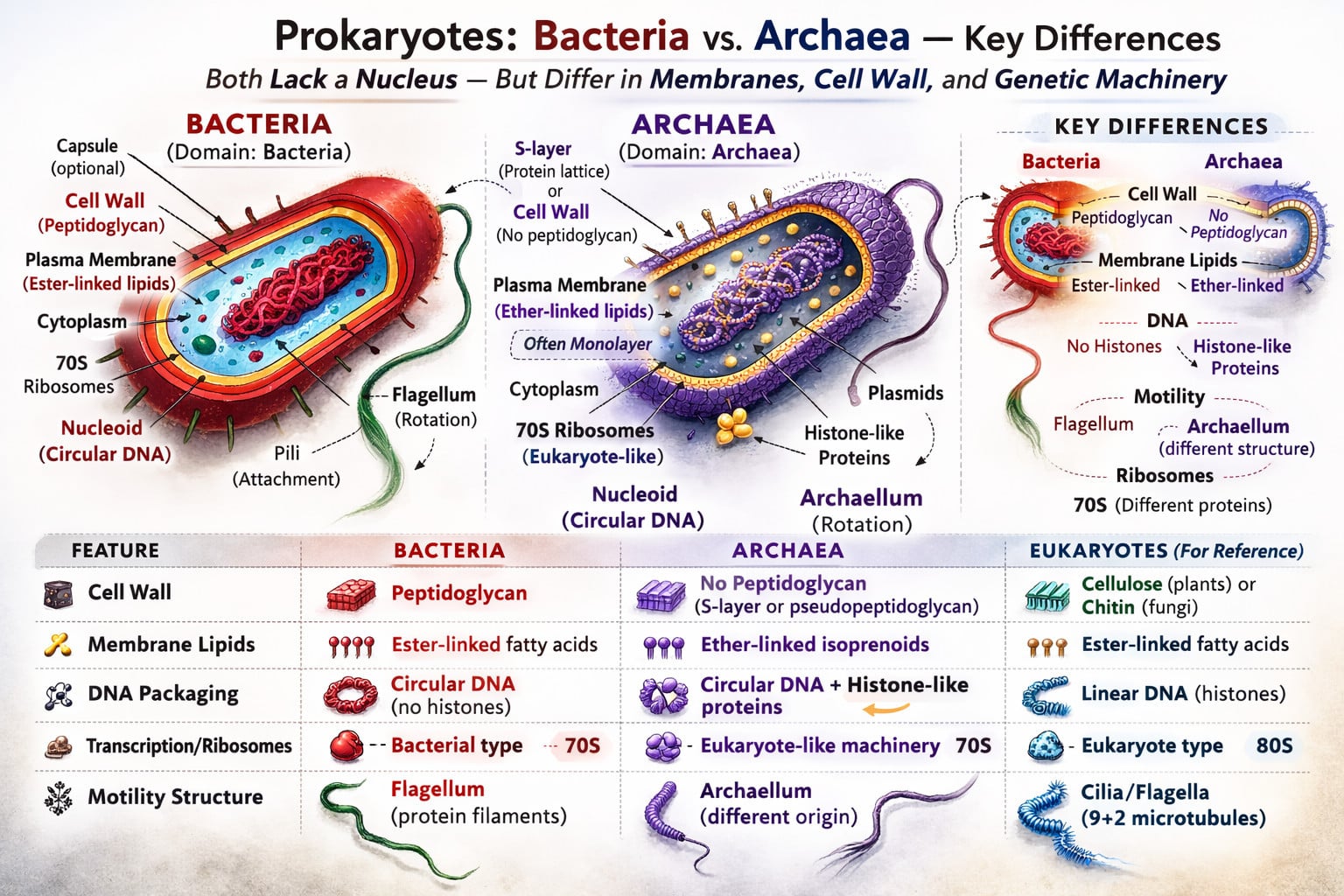 Prokaryotes: Bacteria vs. Archaea — Key Differences

Both Lack a Nucleus — But Differ in Membranes, Cell Wall, and Genetic Machinery

BACTERIA
(Domain: Bacteria)

Capsule (optional)
Cell Wall (Peptidoglycan)
Plasma Membrane (Ester-linked lipids)
Cytoplasm
70S Ribosomes
Nucleoid (Circular DNA)
Pili (Attachment)
Flagellum (Rotation)

ARCHAEA
(Domain: Archaea)

S-layer (Protein lattice) or Cell Wall (No peptidoglycan)
Plasma Membrane (Ether-linked lipids)
Often Monolayer
Cytoplasm
70S Ribosomes (Eukaryote-like)
Nucleoid (Circular DNA)
Plasmids
Histone-like Proteins
Archaellum (Rotation)

KEY DIFFERENCES

Bacteria
Archaea
Cell Wall
Peptidoglycan
No Peptidoglycan
Membrane Lipids
Ester-linked
Ether-linked
DNA
No Histones
Histone-like Proteins
Motility
Flagellum
Archaellum (different structure)
Ribosomes
70S (Different proteins)

| FEATURE | BACTERIA | ARCHAEA | EUKARYOTES (For Reference) |
|---|---|---|---|
| Cell Wall | Peptidoglycan | No Peptidoglycan (S-layer or pseudopeptidoglycan) | Cellulose (plants) or Chitin (fungi) |
| Membrane Lipids | Ester-linked fatty acids | Ether-linked isoprenoids | Ester-linked fatty acids |
| DNA Packaging | Circular DNA (no histones) | Circular DNA + Histone-like proteins | Linear DNA (histones) |
| Transcription/Ribosomes | Bacterial type 70S | Eukaryote-like machinery 70S | Eukaryote type 80S |
| Motility Structure | Flagellum (protein filaments) | Archaellum (different origin) | Cilia/Flagella (9+2 microtubules) |